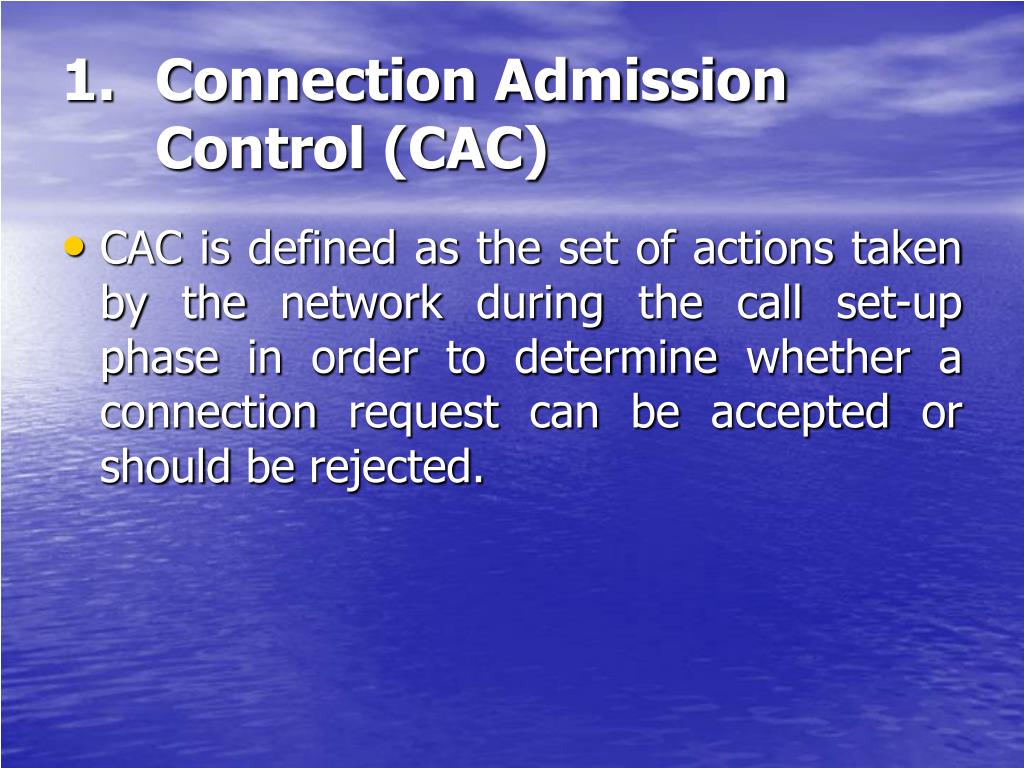 1. Connection Admission Control (CAC)

• CAC is defined as the set of actions taken by the network during the call set-up phase in order to determine whether a connection request can be accepted or should be rejected.